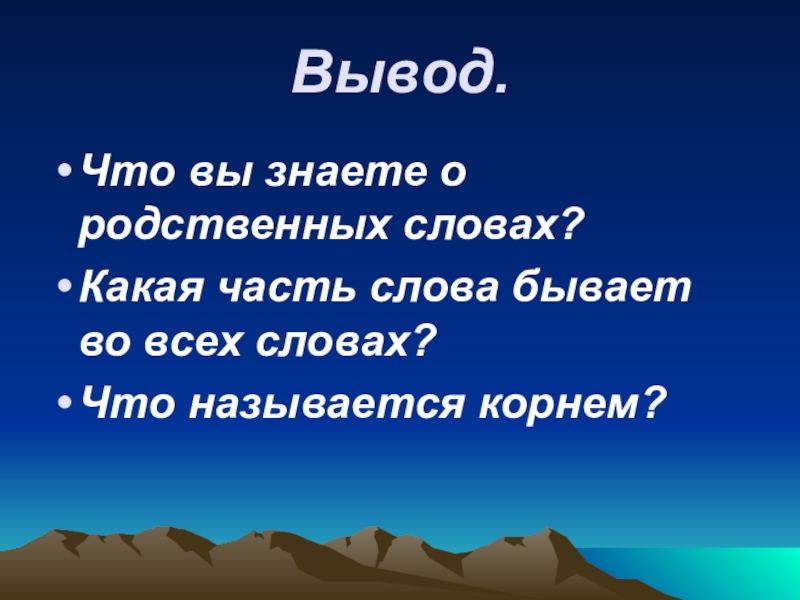 Вывод.

• Что вы знаете о родственных словах?
• Какая часть слова бывает во всех словах?
• Что называется корнем?